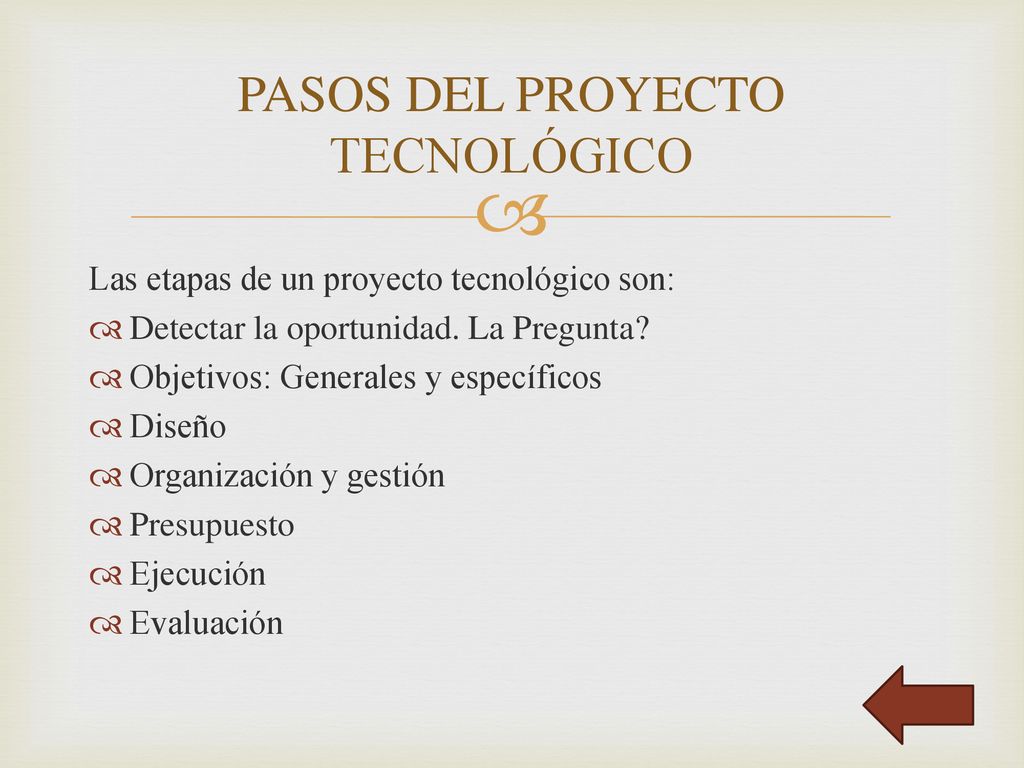 PASOS DEL PROYECTO TECNOLÓGICO

Las etapas de un proyecto tecnológico son:
Detectar la oportunidad. La Pregunta?
Objetivos: Generales y específicos
Diseño
Organización y gestión
Presupuesto
Ejecución
Evaluación